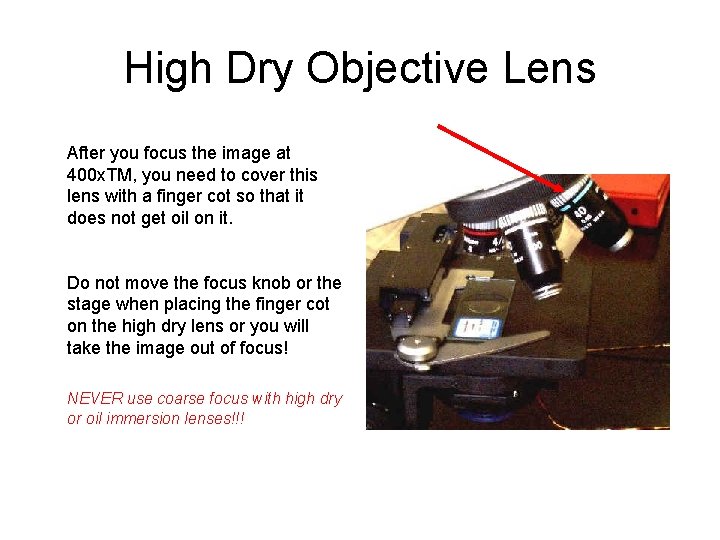 High Dry Objective Lens

After you focus the image at 400xTM, you need to cover this lens with a finger cot so that it does not get oil on it.

Do not move the focus knob or the stage when placing the finger cot on the high dry lens or you will take the image out of focus!

NEVER use coarse focus with high dry or oil immersion lenses!!!

40